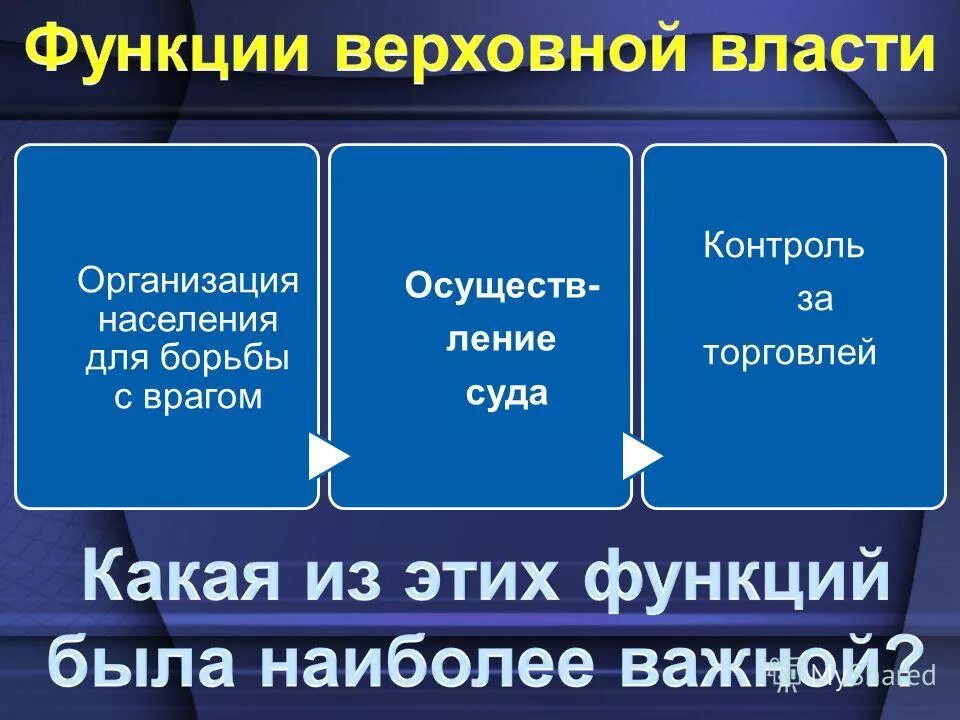 Функции верховной власти

Организация населения для борьбы с врагом

Осуществление суда

Контроль за торговлей

Какая из этих функций была наиболее важной?

MyShared